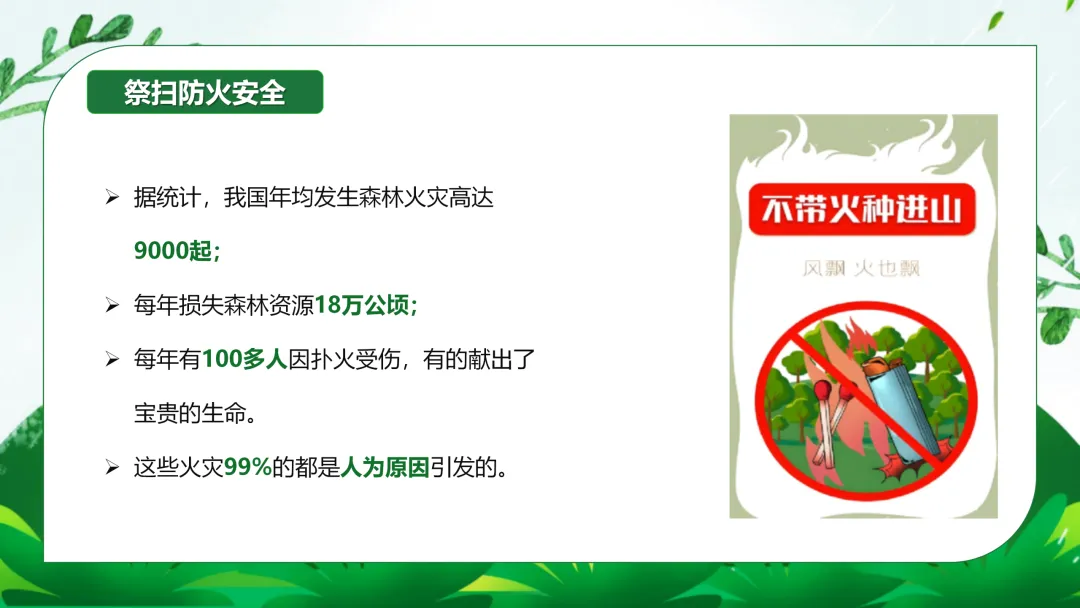 祭扫防火安全

➢ 据统计，我国年均发生森林火灾高达9000起；

➢ 每年损失森林资源18万公顷；

➢ 每年有100多人因扑火受伤，有的献出了宝贵的生命。

➢ 这些火灾99%的都是人为原因引发的。

不带火种进山

风飘 火也飘